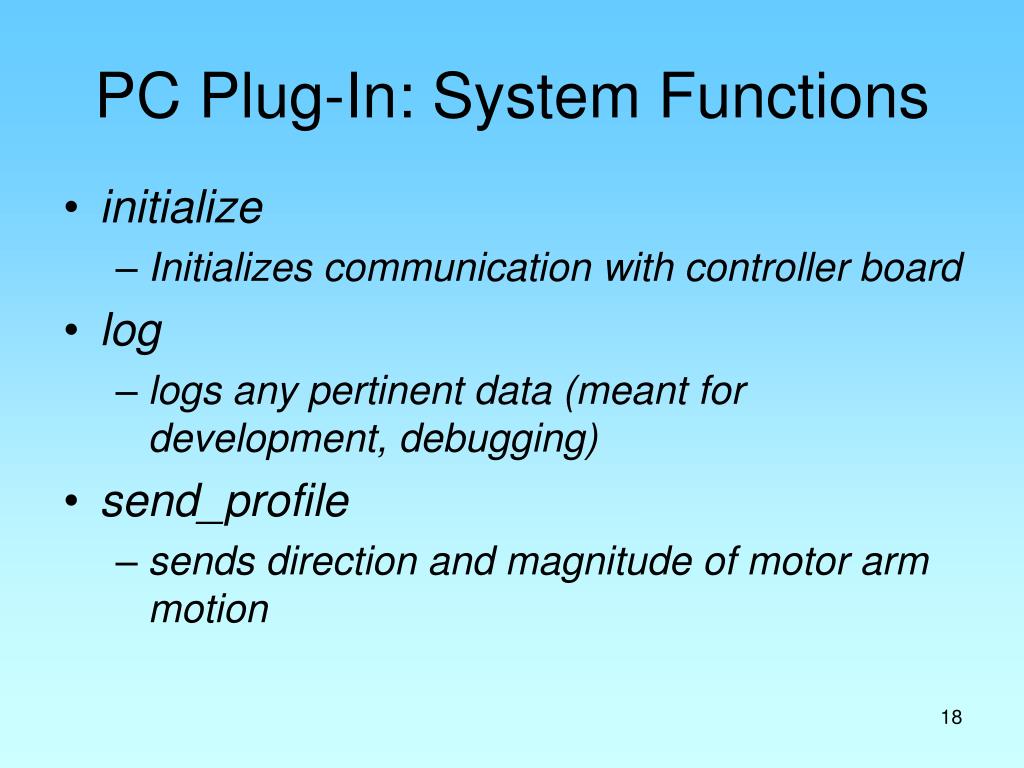 PC Plug-In: System Functions

• initialize
– Initializes communication with controller board

• log
– logs any pertinent data (meant for development, debugging)

• send_profile
– sends direction and magnitude of motor arm motion

18